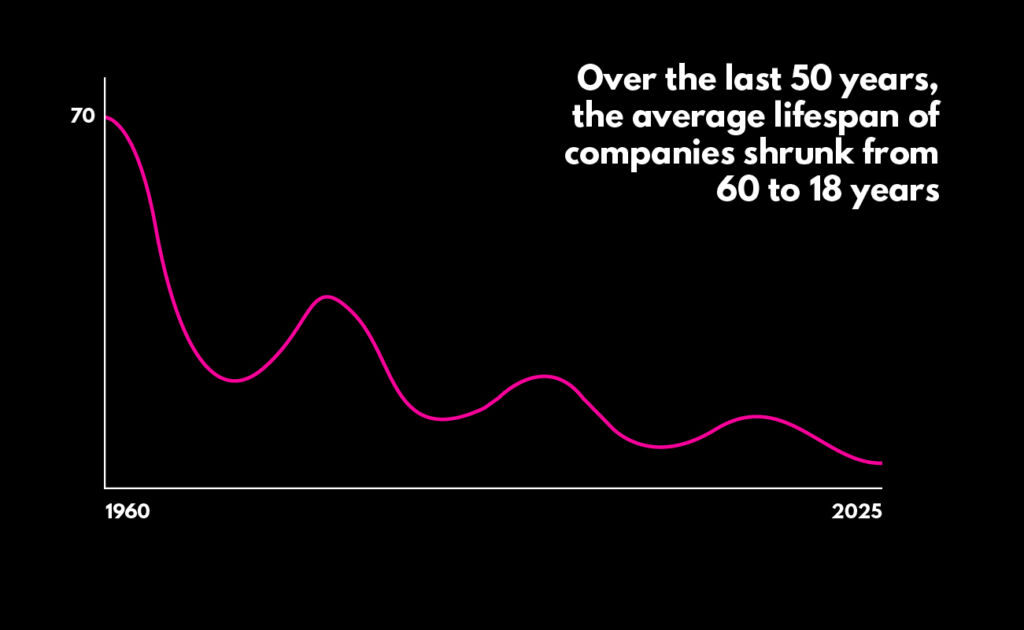 Over the last 50 years, the average lifespan of companies shrunk from 60 to 18 years

70

1960

2025